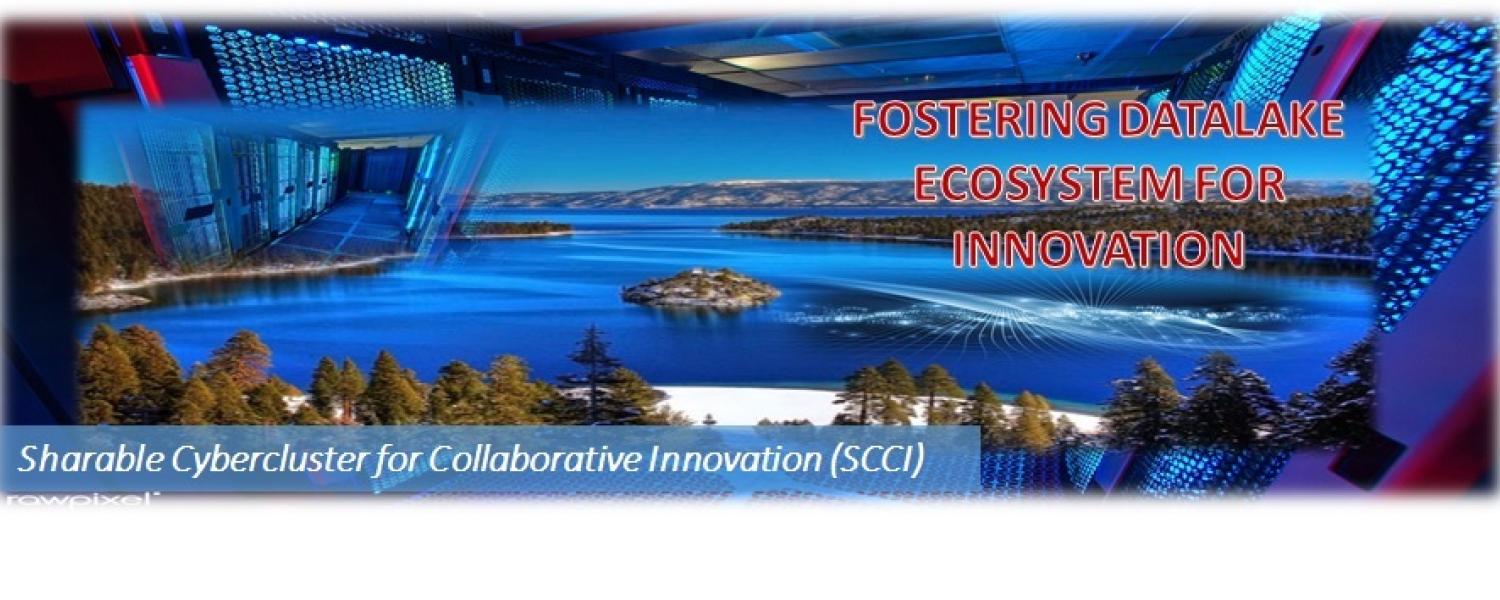 FOSTERING DATALAKE ECOSYSTEM FOR INNOVATION

Sharable Cybercluster for Collaborative Innovation (SCCI)

rawpixel